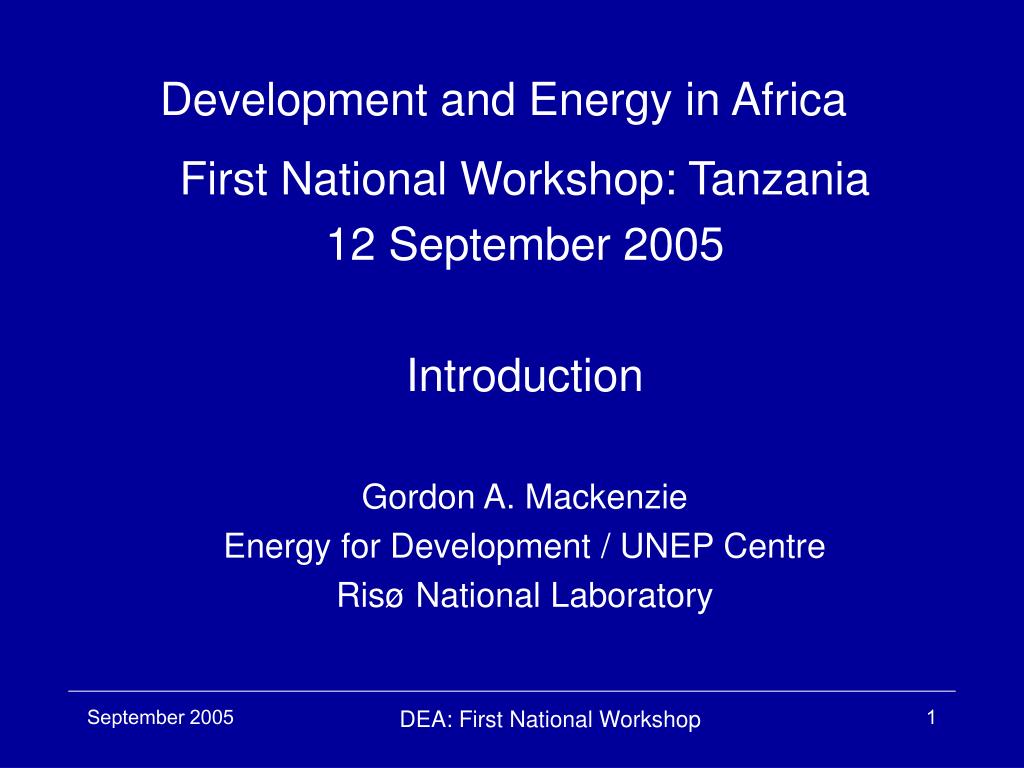 Development and Energy in Africa

First National Workshop: Tanzania
12 September 2005

Introduction

Gordon A. Mackenzie
Energy for Development / UNEP Centre
Risø National Laboratory

September 2005

DEA: First National Workshop

1